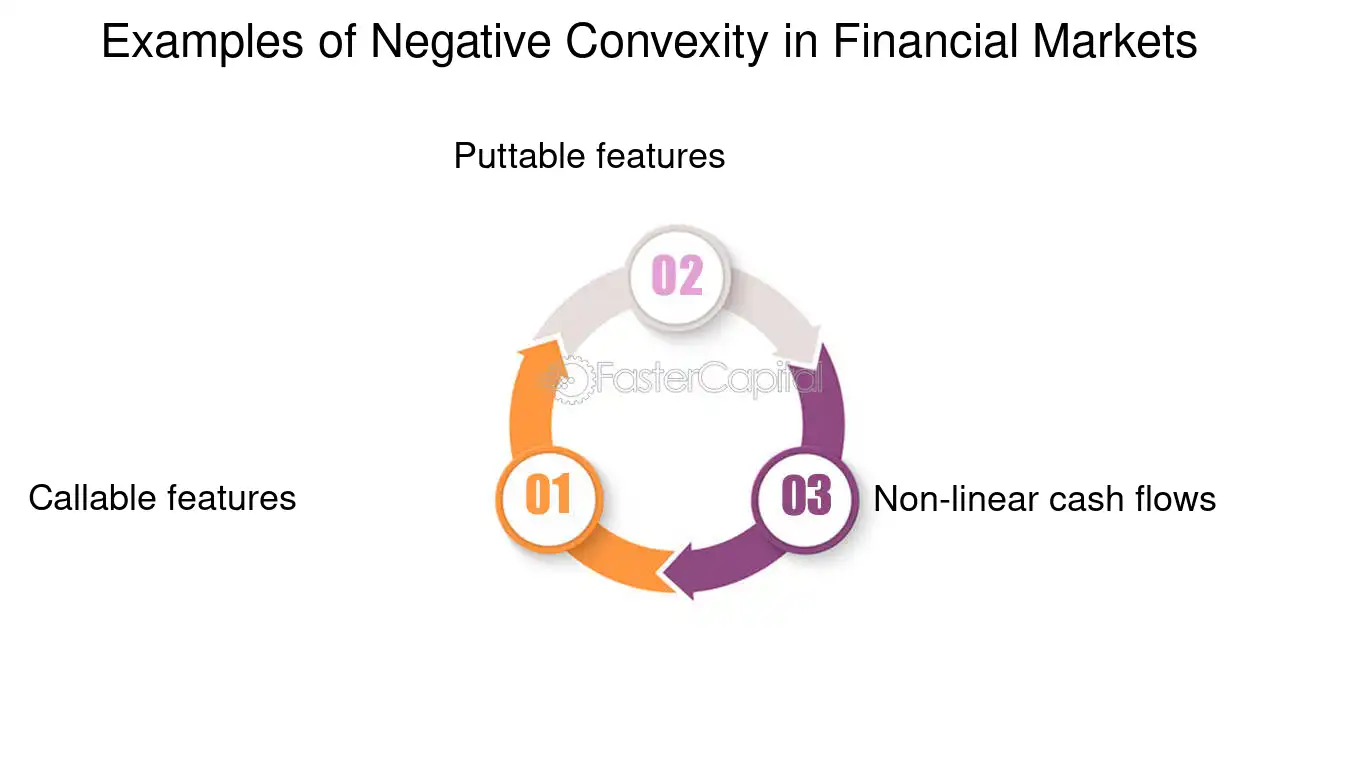 Examples of Negative Convexity in Financial Markets

Puttable features

02

FasterCapital

Callable features

01

03

Non-linear cash flows